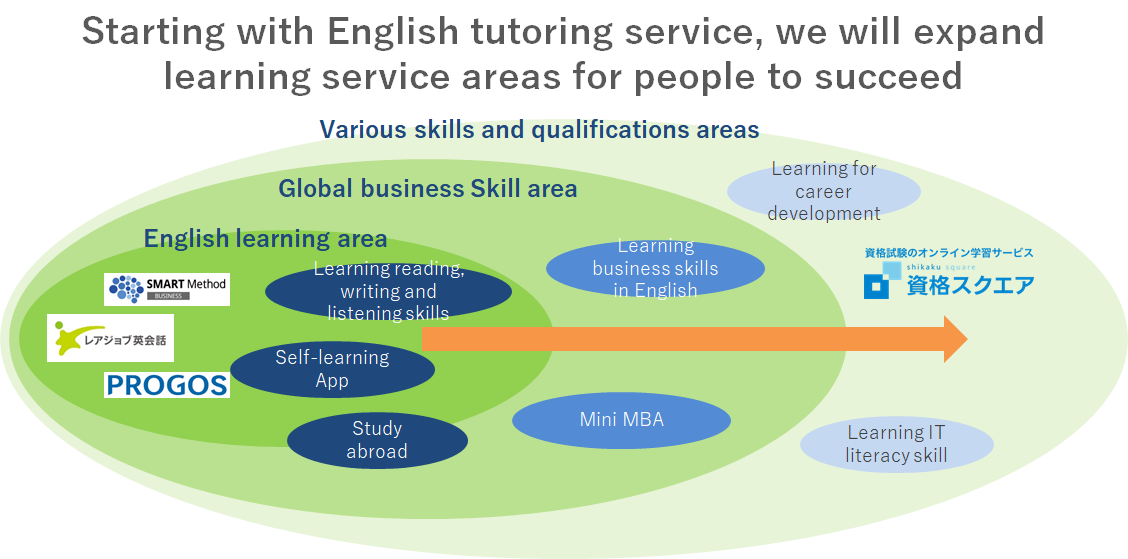 Starting with English tutoring service, we will expand learning service areas for people to succeed

Various skills and qualifications areas

Global business Skill area

English learning area

SMART Method
BUSINESS

レアジョブ英会話

PROGOS

Learning reading, writing and listening skills

Self-learning App

Study abroad

Learning business skills in English

Mini MBA

Learning for career development

資格試験のオンライン学習サービス
shikaku square
資格スクエア

Learning IT literacy skill